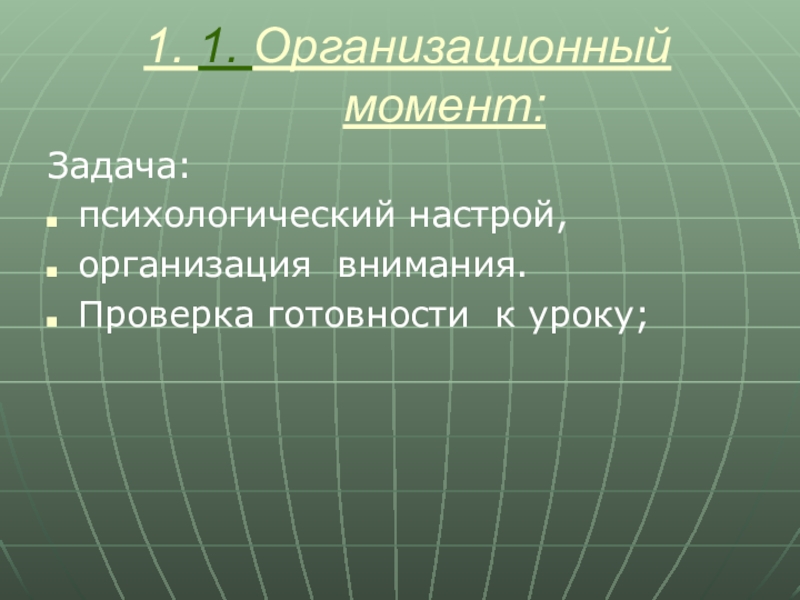 1. 1. Организационный момент:

Задача:
- психологический настрой,
- организация внимания.
- Проверка готовности к уроку;